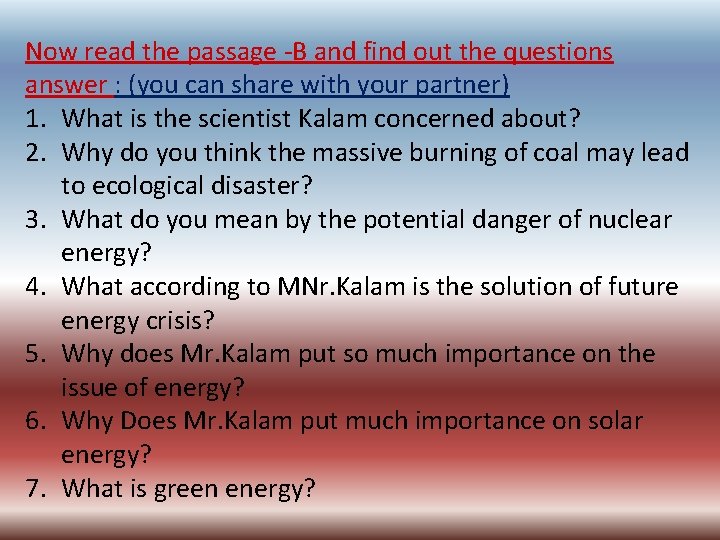 Now read the passage -B and find out the questions answer : (you can share with your partner)

1. What is the scientist Kalam concerned about?
2. Why do you think the massive burning of coal may lead to ecological disaster?
3. What do you mean by the potential danger of nuclear energy?
4. What according to MNr.Kalam is the solution of future energy crisis?
5. Why does Mr.Kalam put so much importance on the issue of energy?
6. Why Does Mr.Kalam put much importance on solar energy?
7. What is green energy?